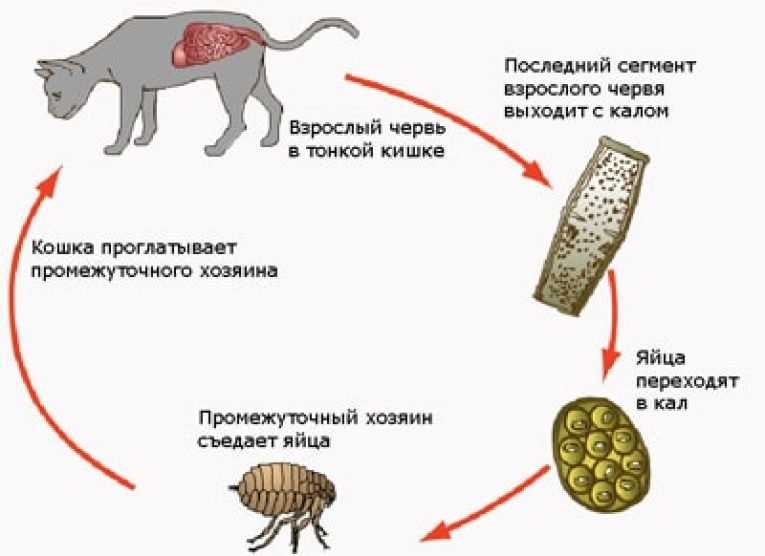 Взрослый червь в тонкой кишке

Последний сегмент взрослого червя выходит с калом

Яйца переходят в кал

Промежуточный хозяин съедает яйца

Кошка проглатывает промежуточного хозяина